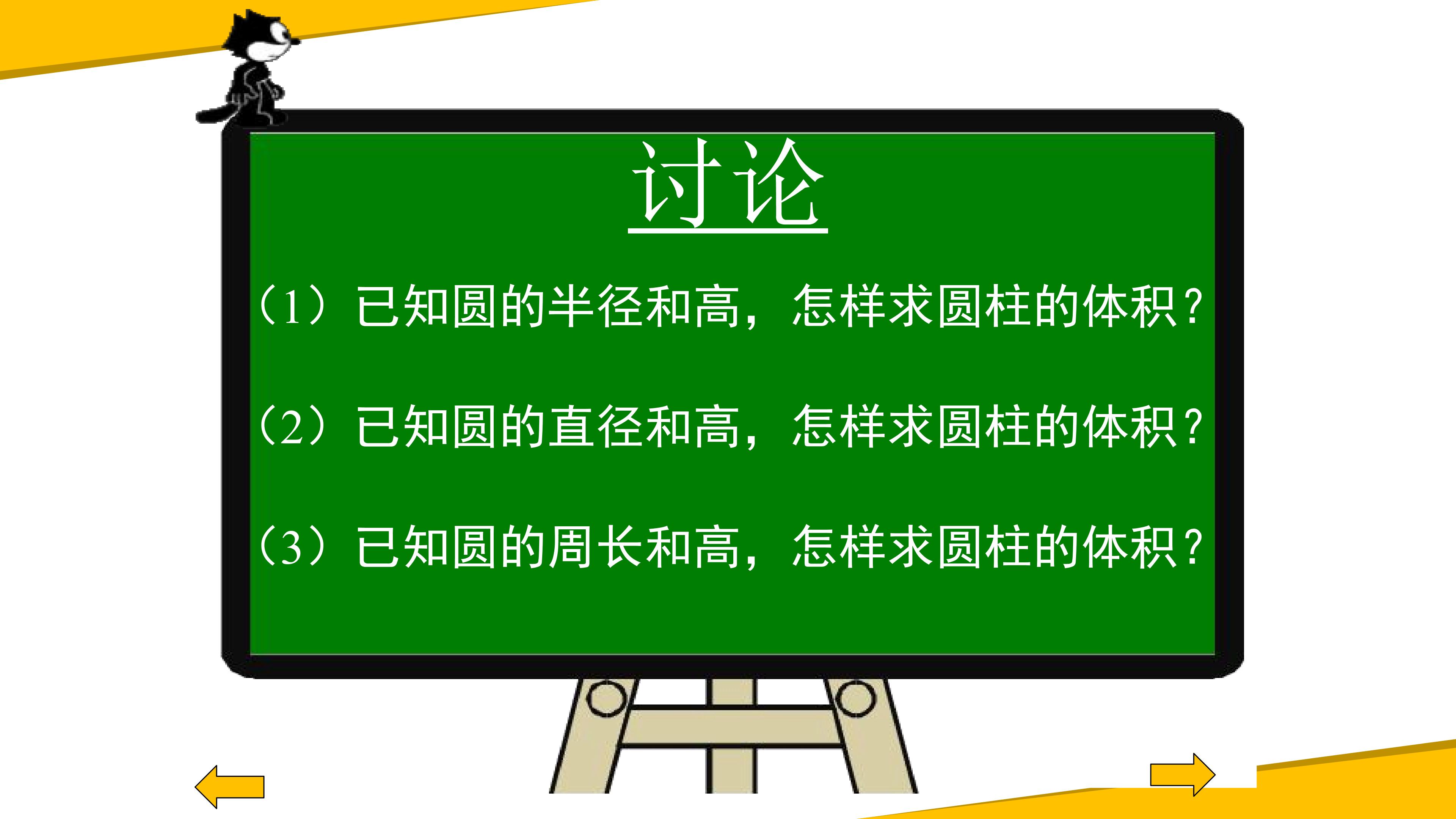 讨论

（1）已知圆的半径和高，怎样求圆柱的体积？

（2）已知圆的直径和高，怎样求圆柱的体积？

（3）已知圆的周长和高，怎样求圆柱的体积？